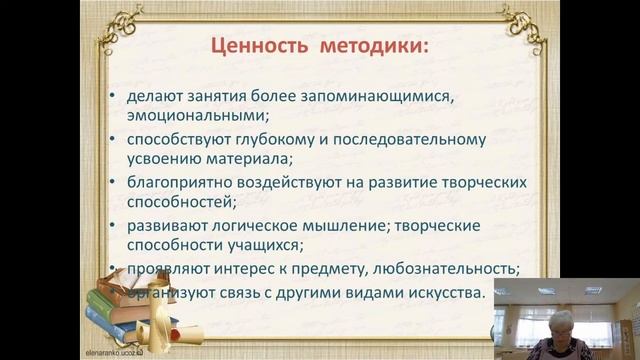 Ценность методики:

• делают занятия более запоминающимися, эмоциональными;
• способствуют глубокому и последовательному усвоению материала;
• благоприятно воздействуют на развитие творческих способностей;
• развивают логическое мышление; творческие способности учащихся;
• проявляют интерес к предмету, любознательность;
• организуют связь с другими видами искусства.

elenaranko.ucoz.ru